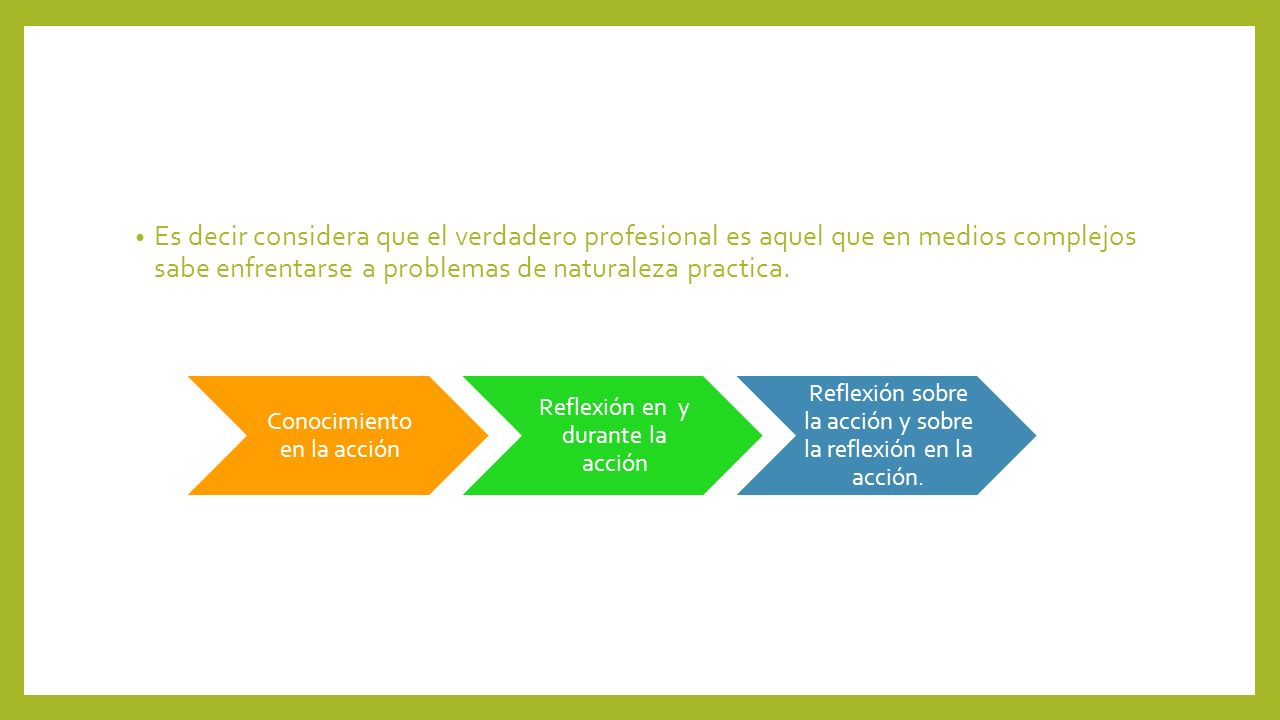 • Es decir considera que el verdadero profesional es aquel que en medios complejos sabe enfrentarse a problemas de naturaleza practica.

Conocimiento en la acción

Reflexión en y durante la acción

Reflexión sobre la acción y sobre la reflexión en la acción.